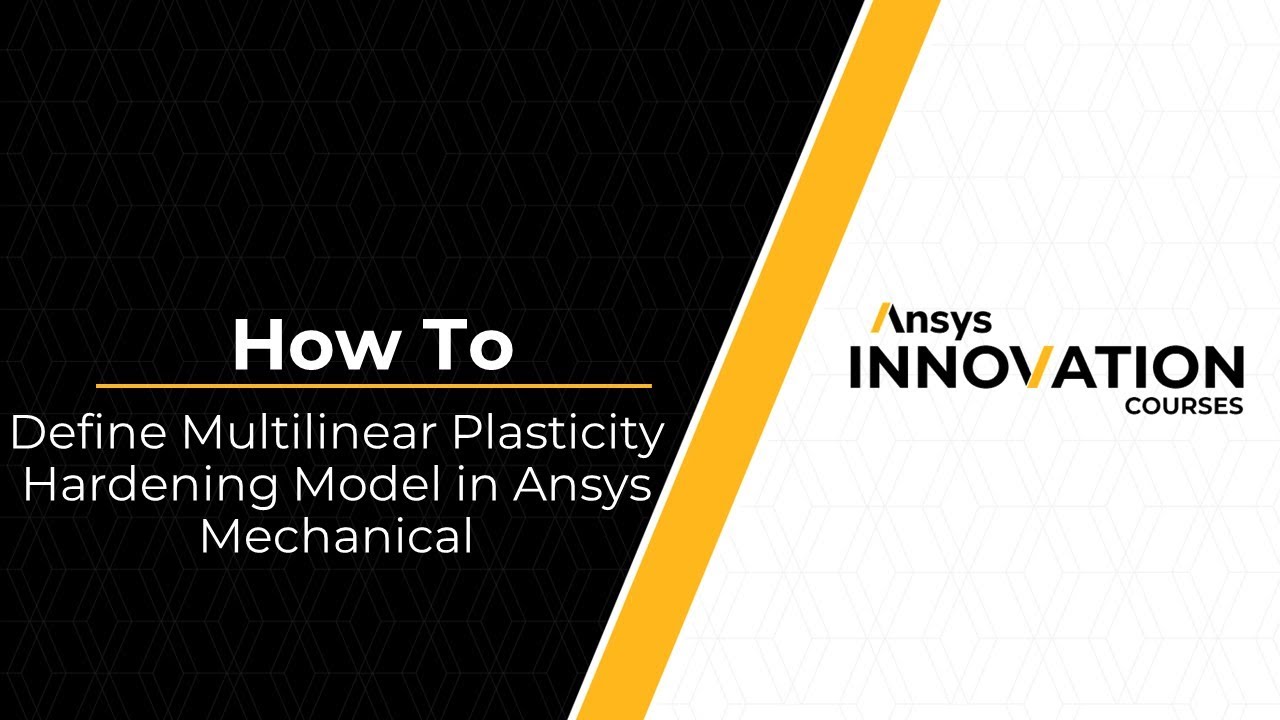 How To

Define Multilinear Plasticity Hardening Model in Ansys Mechanical

Ansys
INNOVATION
COURSES